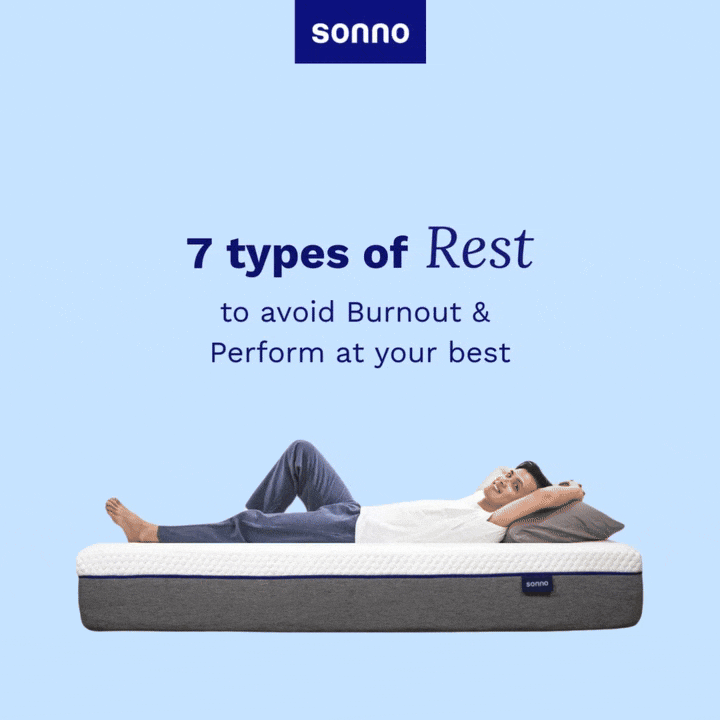 sonno

7 types of Rest

to avoid Burnout & Perform at your best

sonno